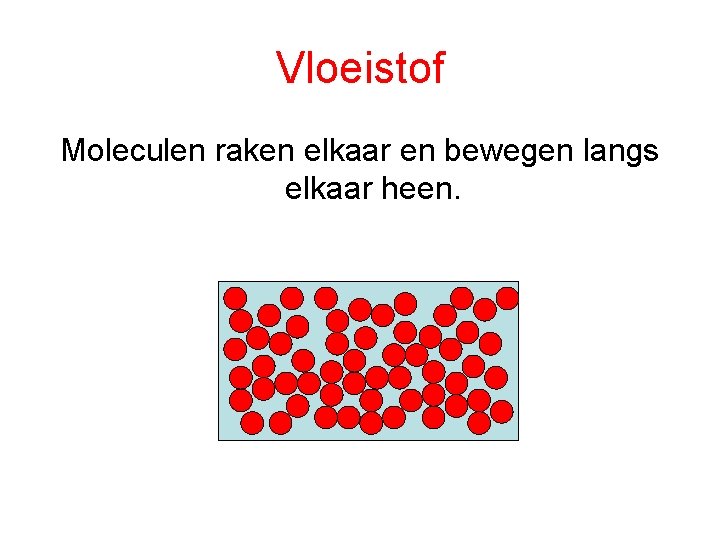 Vloeistof

Moleculen raken elkaar en bewegen langs elkaar heen.